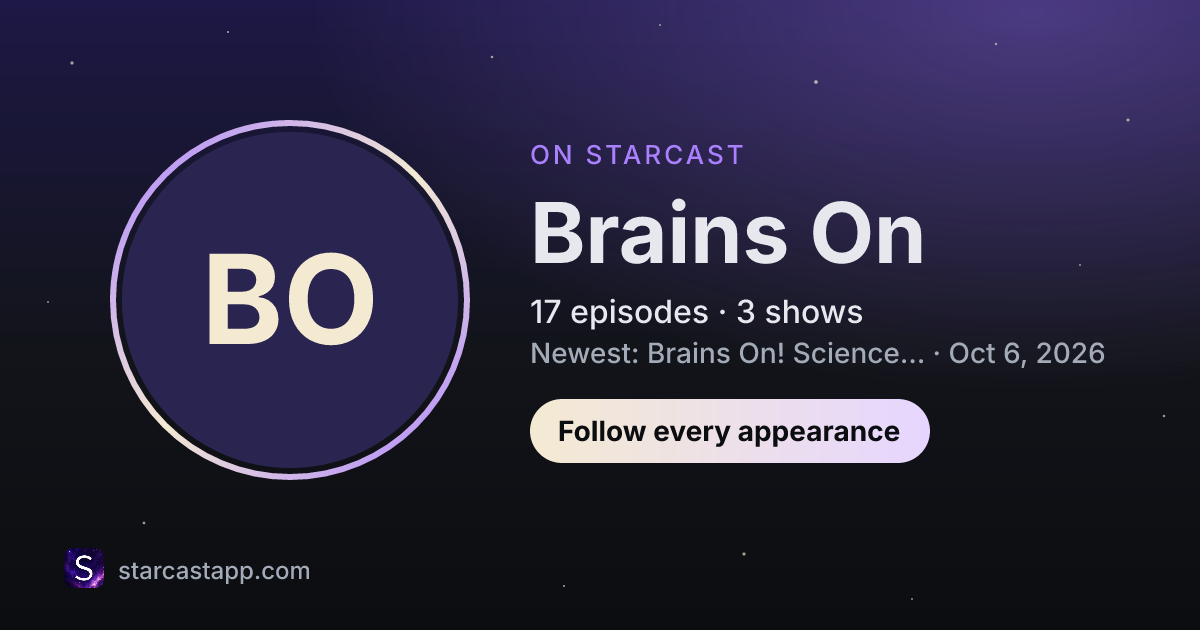 BO

ON STARCAST

Brains On

17 episodes · 3 shows

Newest: Brains On! Science... · Oct 6, 2026

Follow every appearance

S

starcastapp.com